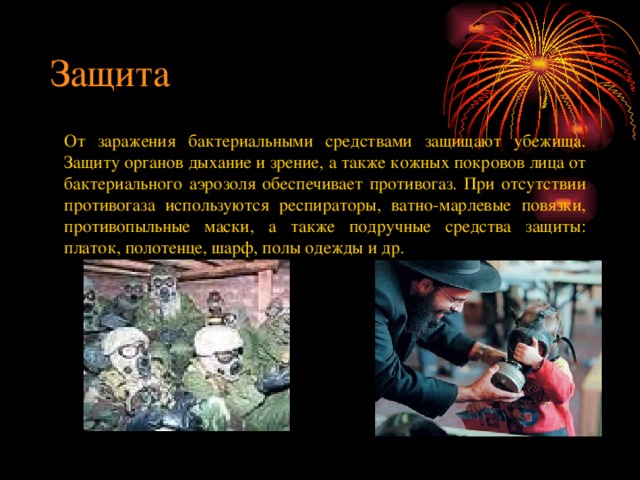 Защита

От заражения бактериальными средствами защищают убежища. Защиту органов дыхание и зрение, а также кожных покровов лица от бактериального аэрозоля обеспечивает противогаз. При отсутствии противогаза используются респираторы, ватно-марлевые повязки, противопыльные маски, а также подручные средства защиты: платок, полотенце, шарф, полы одежды и др.